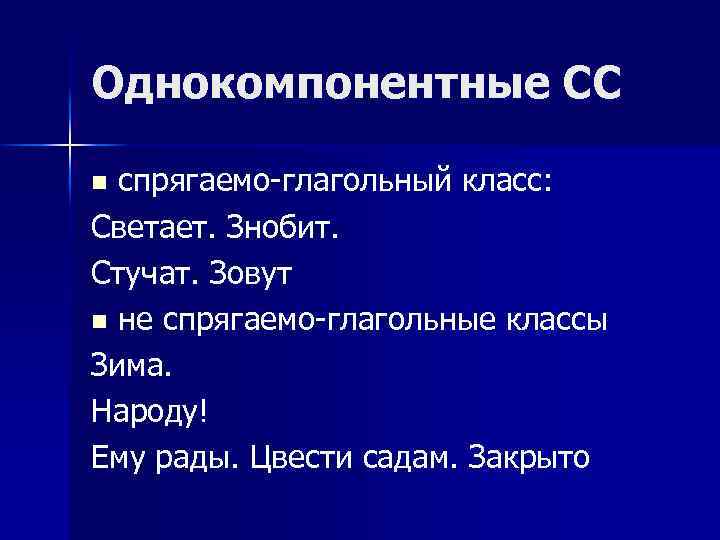 Однокомпонентные СС

■ спрягаемо-глагольный класс:

Светает. Знобит.

Стучат. Зовут

■ не спрягаемо-глагольные классы

Зима.

Народу!

Ему рады. Цвести садам. Закрыто